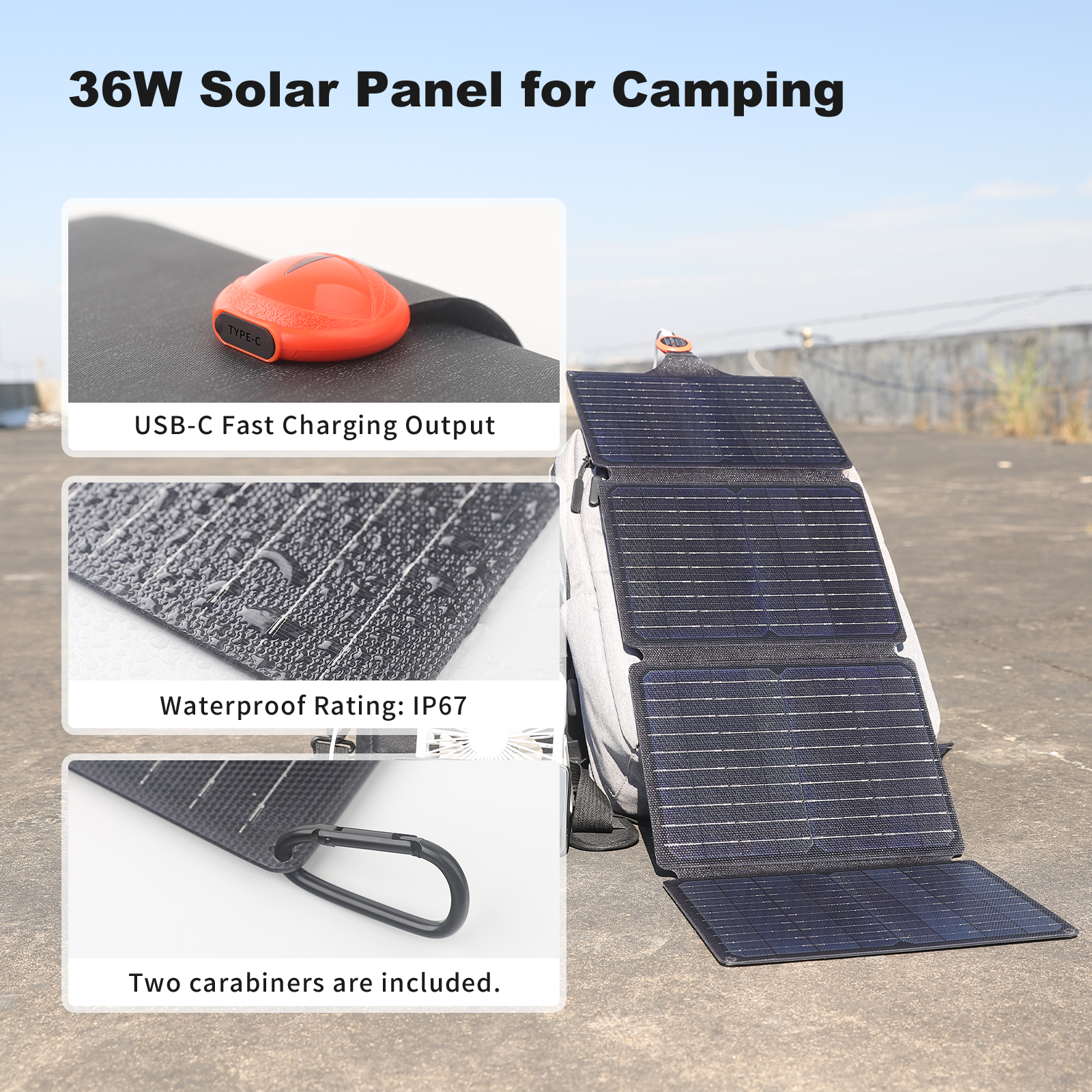 36W Solar Panel for Camping

TYPE-C

USB-C Fast Charging Output

Waterproof Rating: IP67

Two carabiners are included.